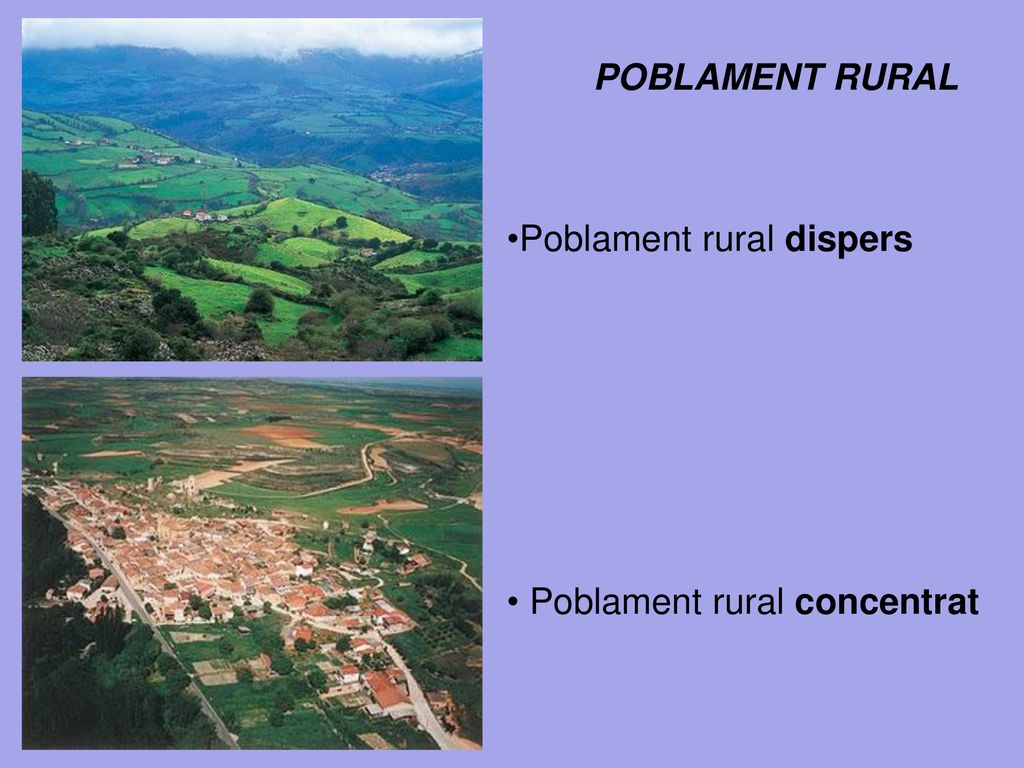 POBLAMENT RURAL

•Poblament rural dispers

• Poblament rural concentrat